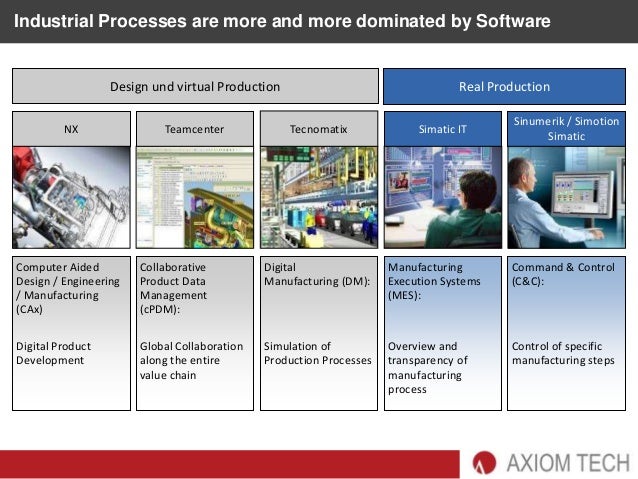 Industrial Processes are more and more dominated by Software

Design und virtual Production

Real Production

NX

Teamcenter

Tecnomatix

Simatic IT

Sinumerik / Simotion Simatic

Computer Aided Design / Engineering / Manufacturing (CAx)

Digital Product Development

Collaborative Product Data Management (cPDM):

Global Collaboration along the entire value chain

Digital Manufacturing (DM):

Simulation of Production Processes

Manufacturing Execution Systems (MES):

Overview and transparency of manufacturing process

Command & Control (C&C):

Control of specific manufacturing steps

AXIOM TECH